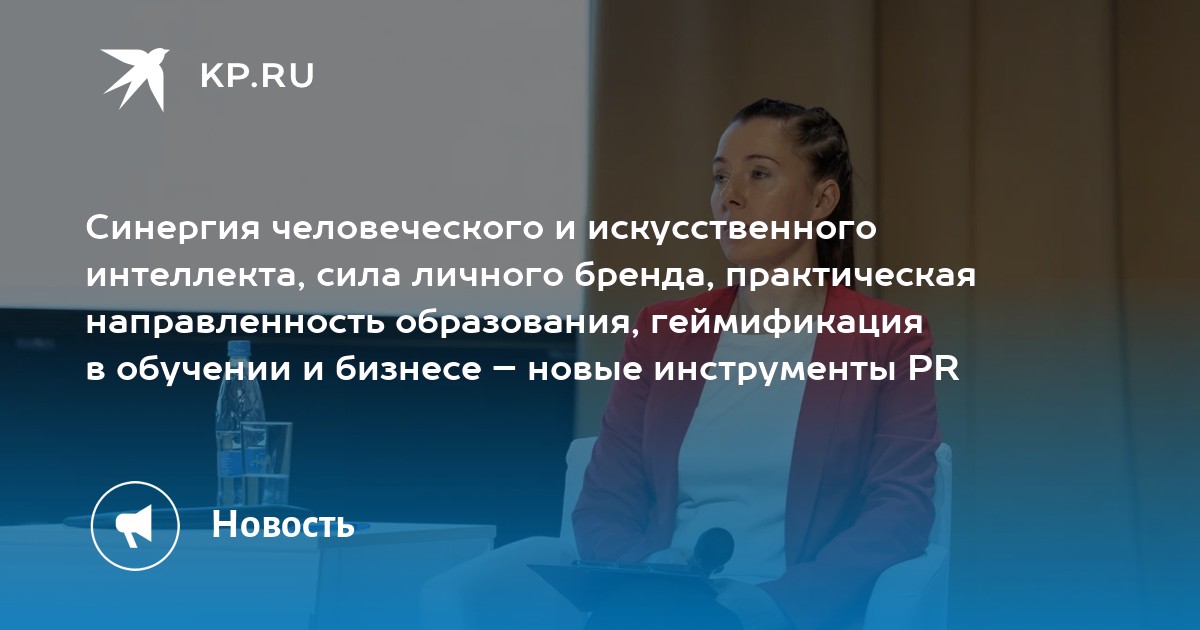 KP.RU

Синергия человеческого и искусственного интеллекта, сила личного бренда, практическая направленность образования, геймификация в обучении и бизнесе – новые инструменты PR

Новость